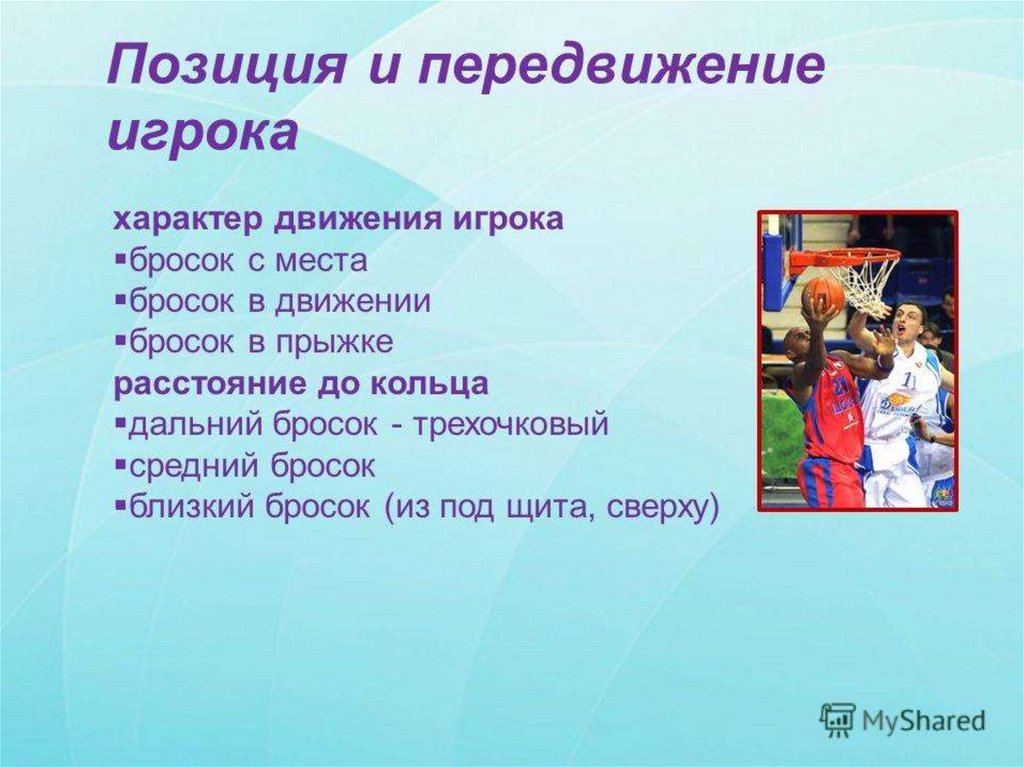 Позиция и передвижение игрока

характер движения игрока
▪бросок с места
▪бросок в движении
▪бросок в прыжке
расстояние до кольца
▪дальний бросок - трехочковый
▪средний бросок
▪близкий бросок (из под щита, сверху)

MyShared